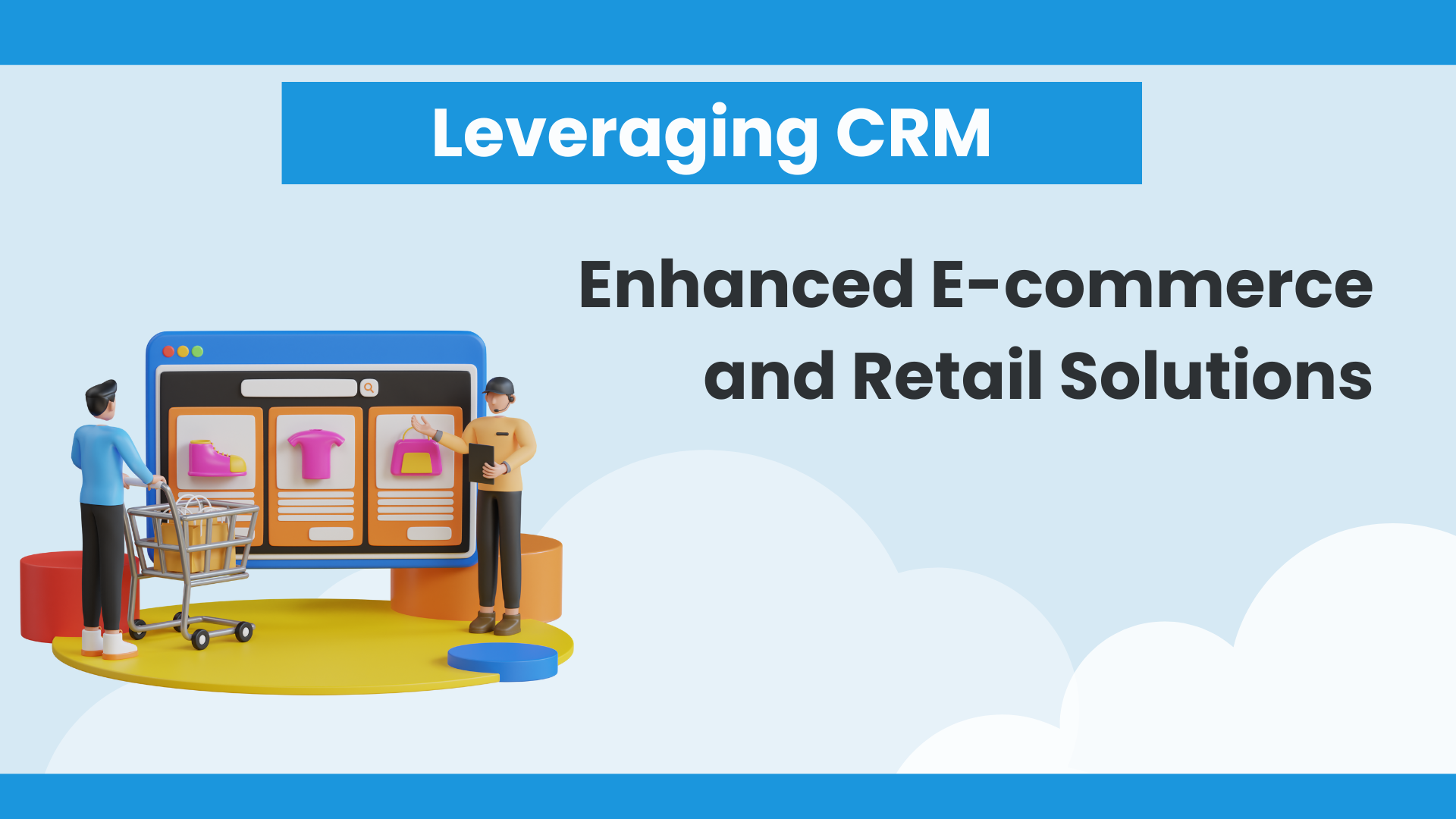 Leveraging CRM

Enhanced E-commerce and Retail Solutions